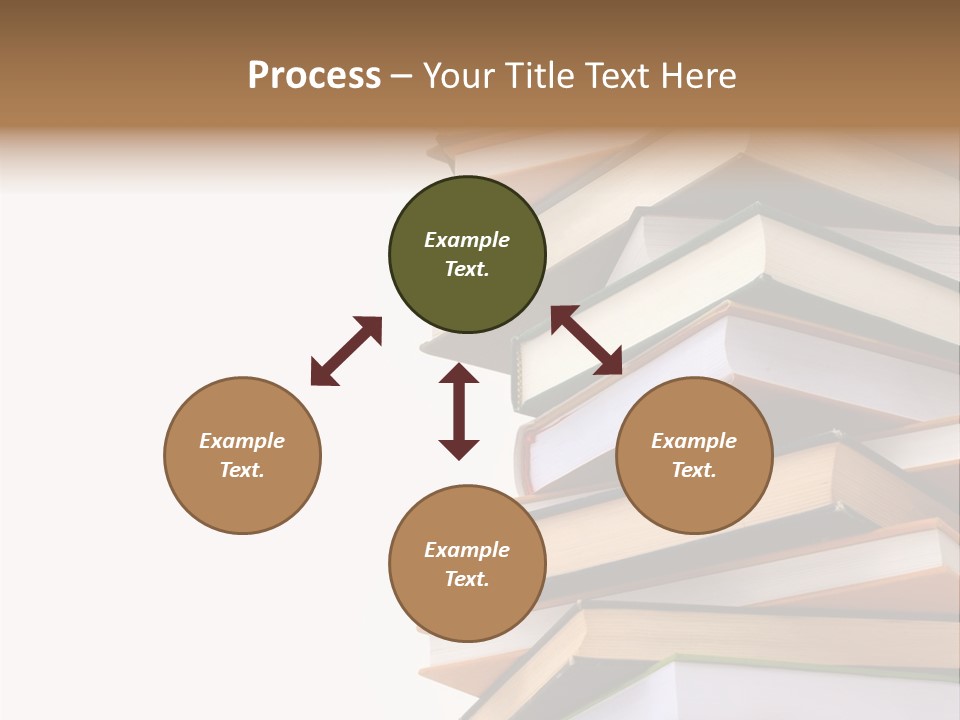 Process – Your Title Text Here

Example Text.

Example Text.

Example Text.

Example Text.